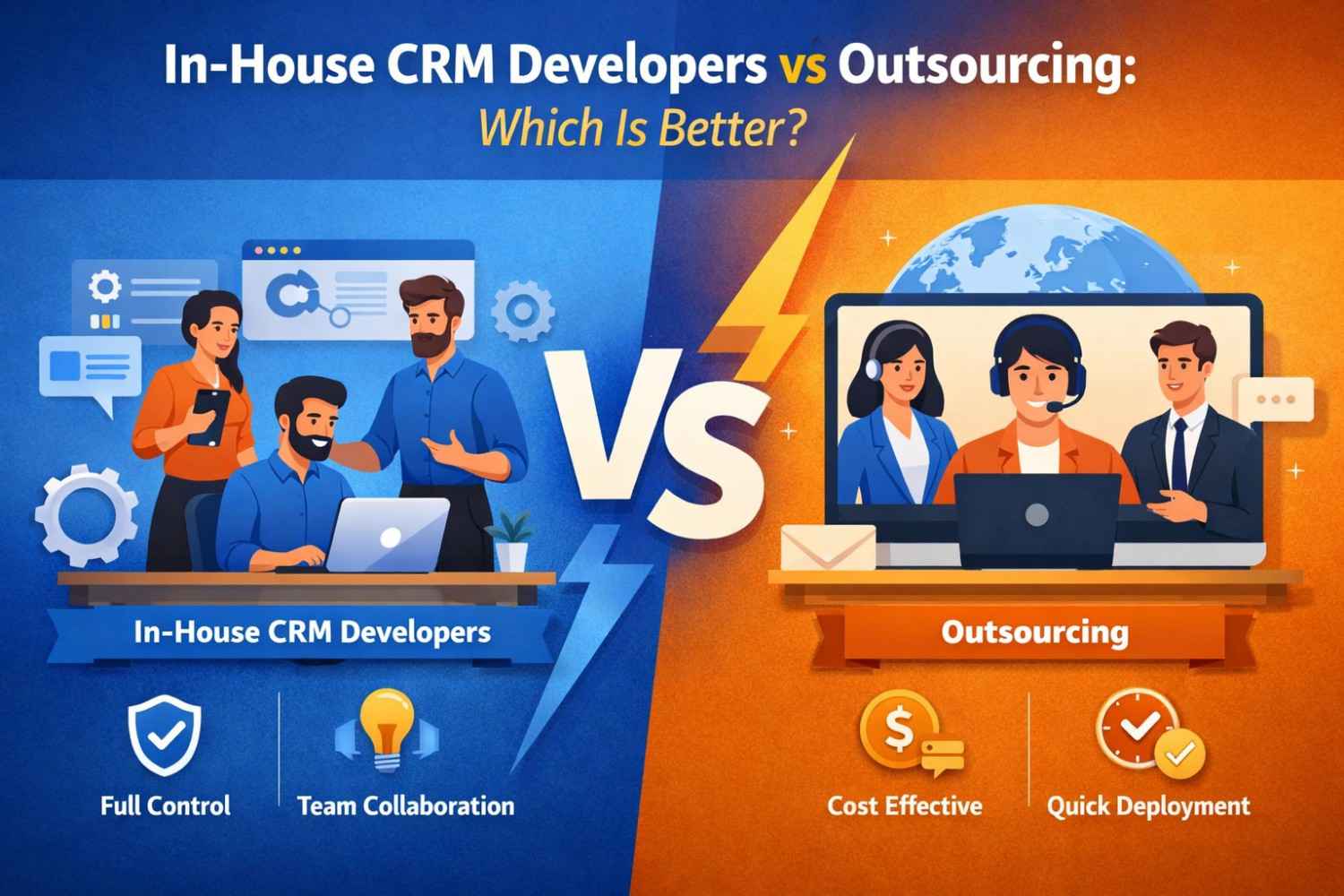 In-House CRM Developers vs Outsourcing:
Which Is Better?

VS

In-House CRM Developers

Outsourcing

Full Control

Team Collaboration

Cost Effective

Quick Deployment